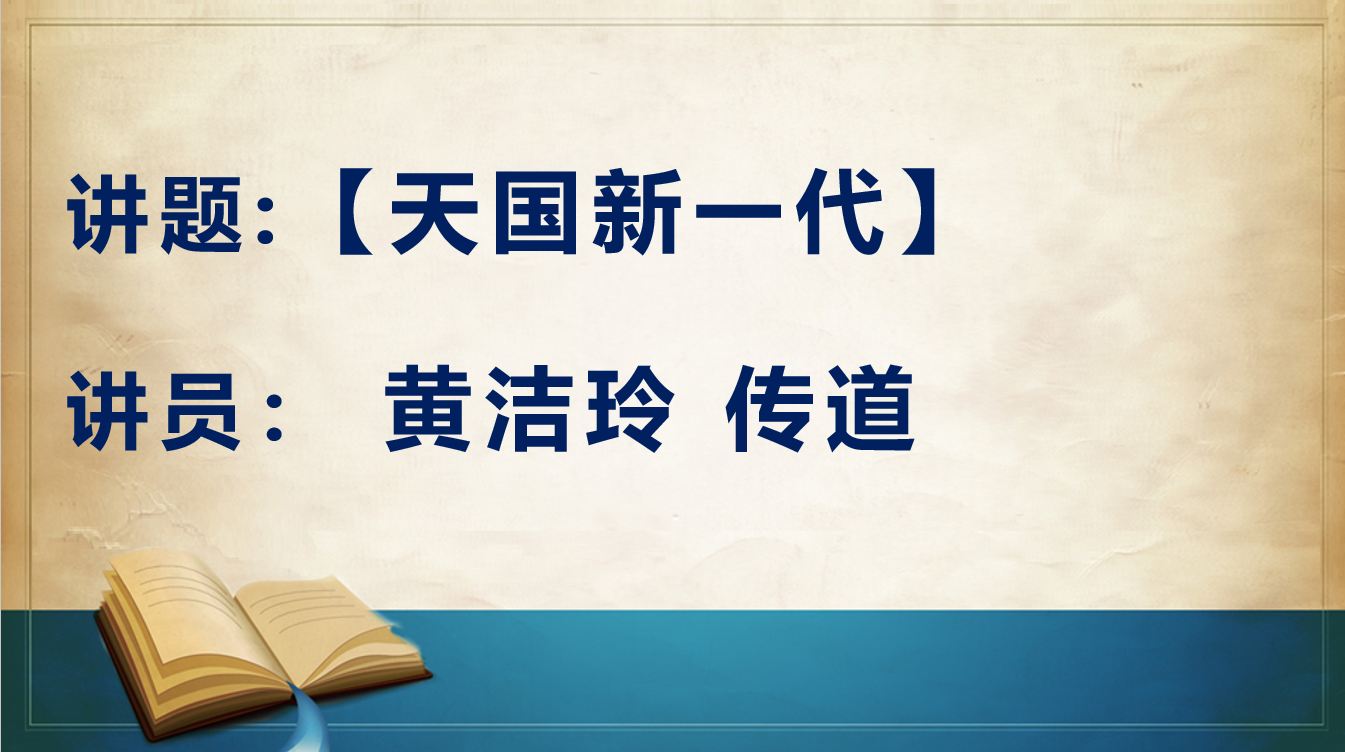 讲题:【天国新一代】

讲员： 黄洁玲 传道